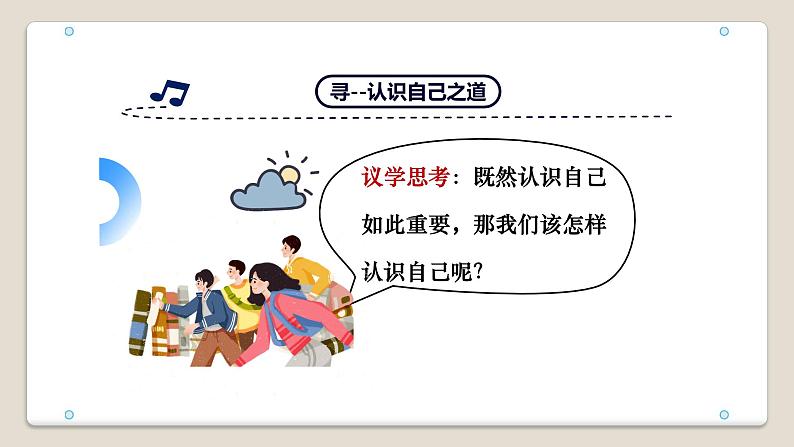 寻--认识自己之道

议学思考：既然认识自己如此重要，那我们该怎样认识自己呢？